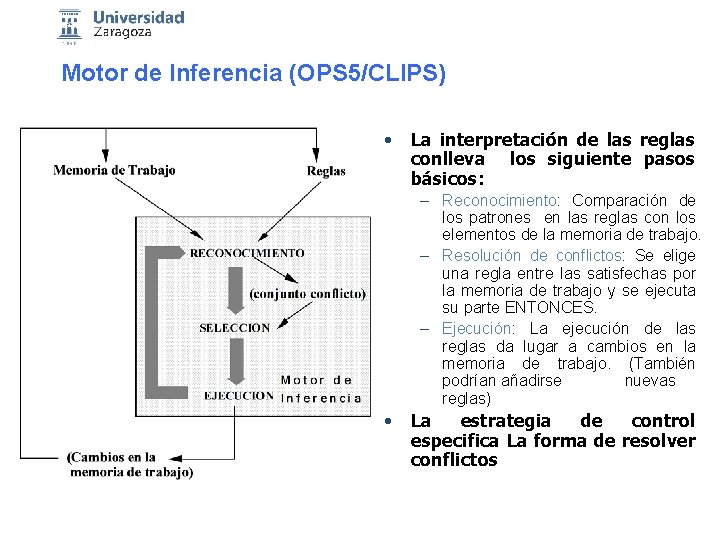 Universidad Zaragoza

Motor de Inferencia (OPS5/CLIPS)

Memoria de Trabajo

Reglas

RECONOCIMIENTO

(conjunto conflicto)

SELECCION

EJECUCION

Motor de Inferencia

(Cambios en la memoria de trabajo)

• La interpretación de las reglas conlleva los siguiente pasos básicos:
– Reconocimiento: Comparación de los patrones en las reglas con los elementos de la memoria de trabajo.
– Resolución de conflictos: Se elige una regla entre las satisfechas por la memoria de trabajo y se ejecuta su parte ENTONCES.
– Ejecución: La ejecución de las reglas da lugar a cambios en la memoria de trabajo. (También podrían añadirse nuevas reglas)
• La estrategia de control especifica La forma de resolver conflictos